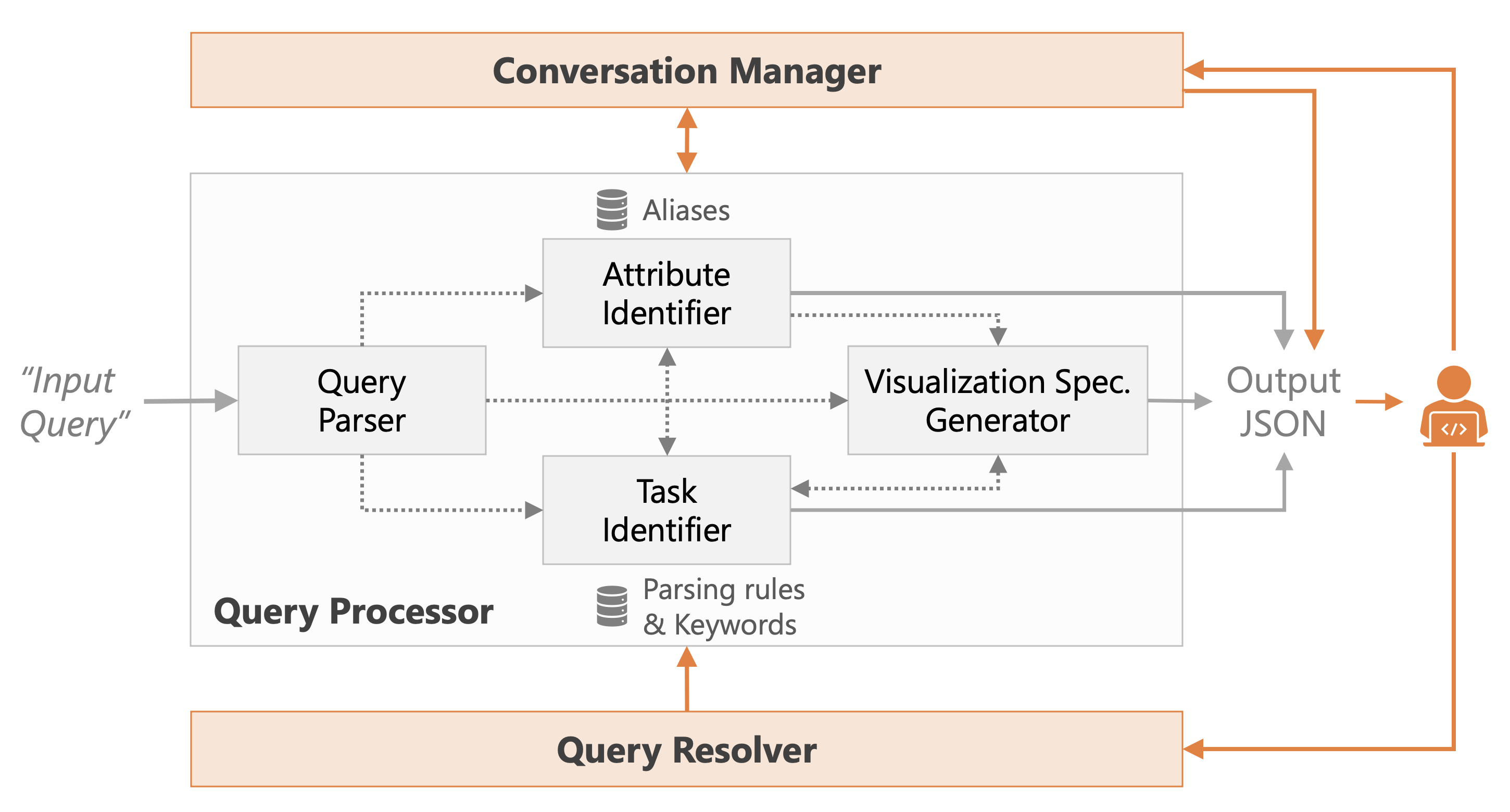 Conversation Manager

Aliases

Attribute Identifier

"Input Query"

Query Parser

Visualization Spec. Generator

Output JSON

</>

Task Identifier

Query Processor

Parsing rules & Keywords

Query Resolver